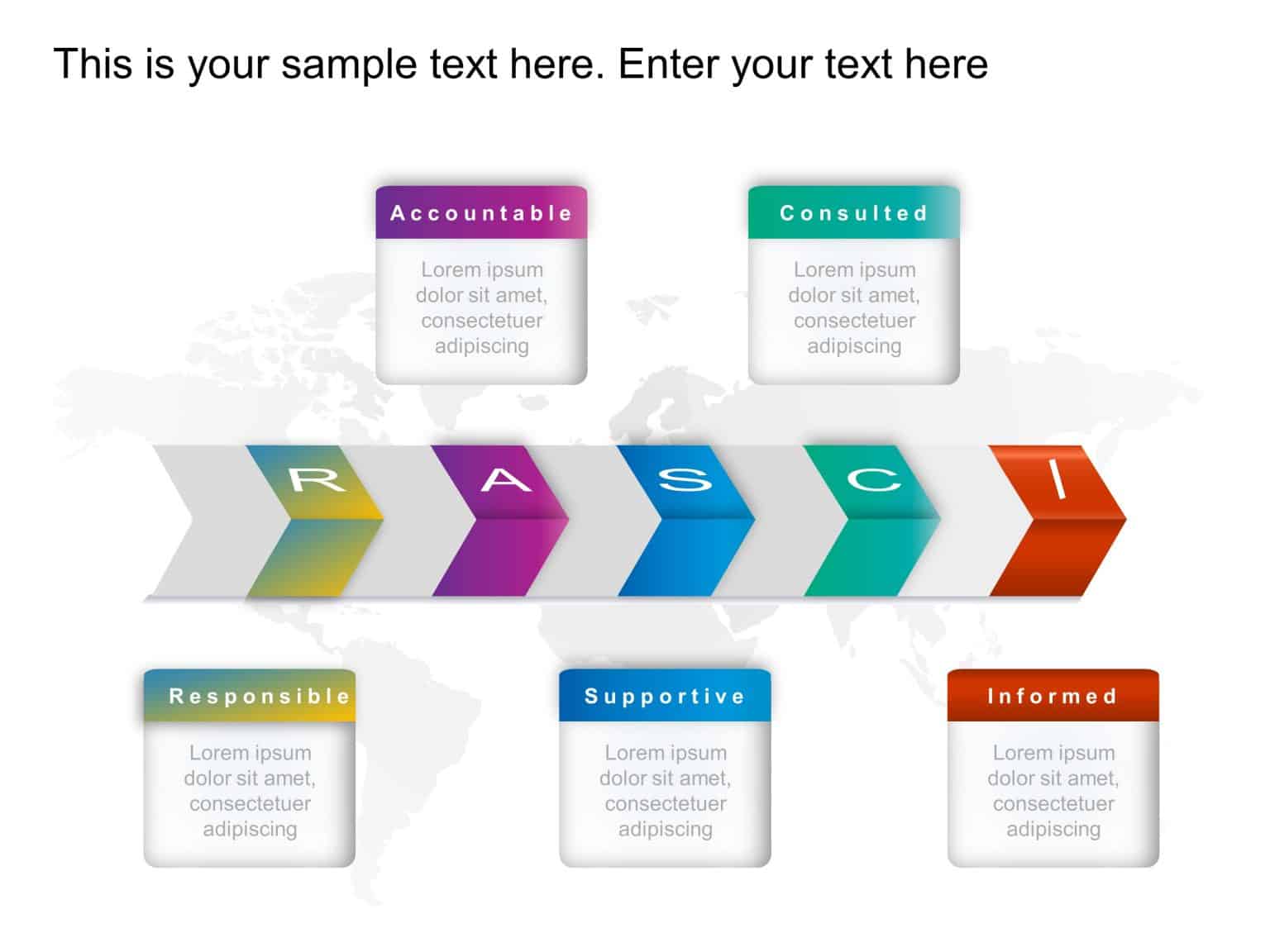 This is your sample text here. Enter your text here

Accountable

Lorem ipsum dolor sit amet, consectetuer adipiscing

Consulted

Lorem ipsum dolor sit amet, consectetuer adipiscing

R A S C I

Responsible

Lorem ipsum dolor sit amet, consectetuer adipiscing

Supportive

Lorem ipsum dolor sit amet, consectetuer adipiscing

Informed

Lorem ipsum dolor sit amet, consectetuer adipiscing